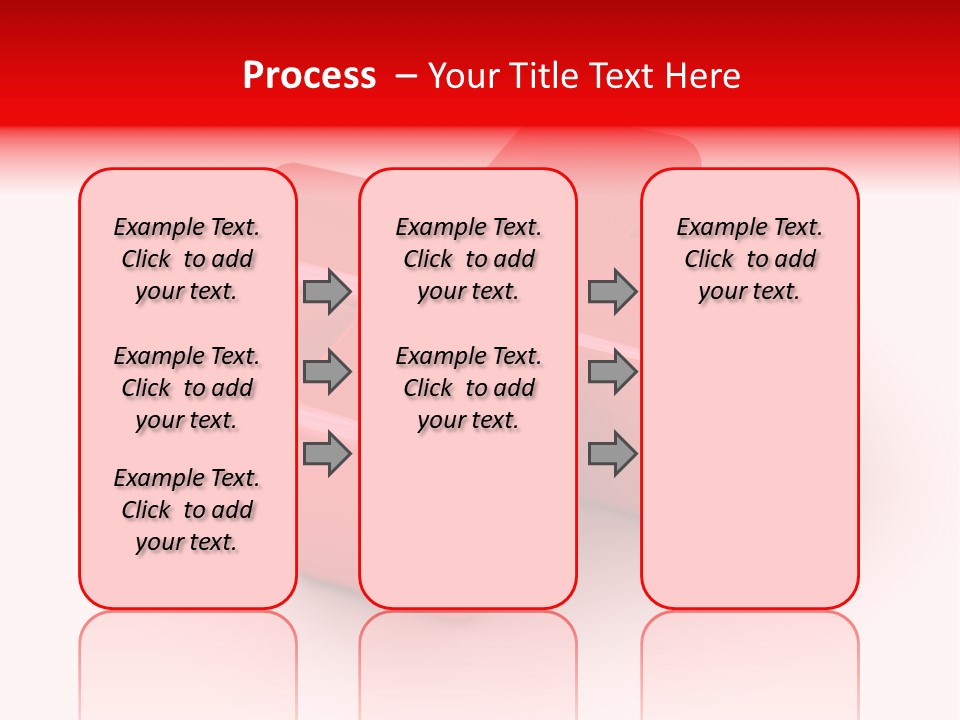 Process – Your Title Text Here

Example Text. Click to add your text.

Example Text. Click to add your text.

Example Text. Click to add your text.

Example Text. Click to add your text.

Example Text. Click to add your text.

Example Text. Click to add your text.